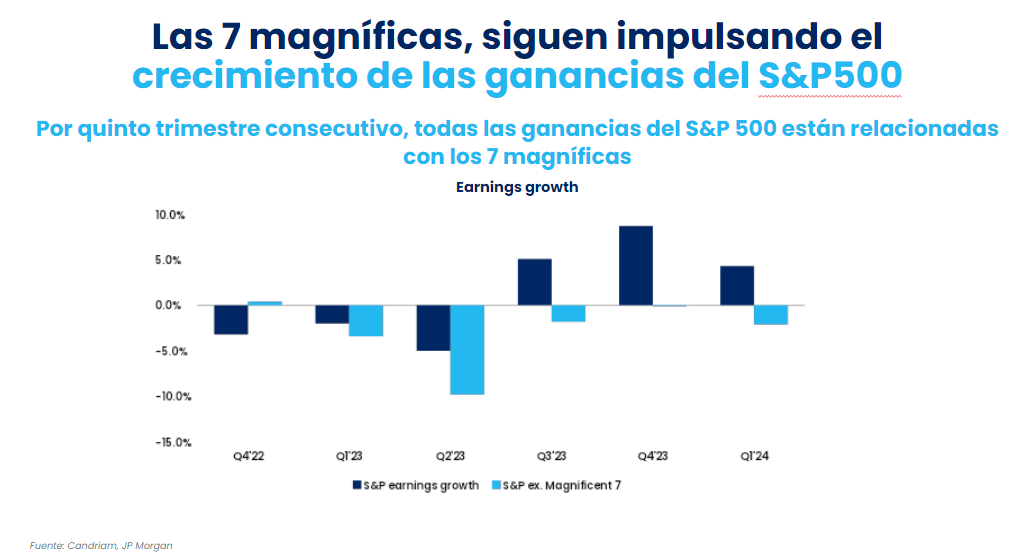 Las 7 magníficas, siguen impulsando el crecimiento de las ganancias del S&P500

Por quinto trimestre consecutivo, todas las ganancias del S&P 500 están relacionadas con los 7 magníficas

Earnings growth

10.0%
5.0%
0.0%
-5.0%
-10.0%
-15.0%

Q4'22
Q1'23
Q2'23
Q3'23
Q4'23
Q1'24

S&P earnings growth
S&P ex. Magnificent 7

Fuente: Candriam, JP Morgan